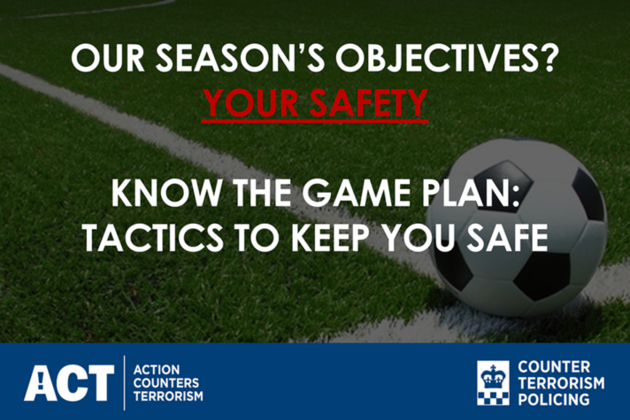 OUR SEASON'S OBJECTIVES?
YOUR SAFETY

KNOW THE GAME PLAN:
TACTICS TO KEEP YOU SAFE

ACT
ACTION
COUNTERS
TERRORISM

COUNTER
TERRORISM
POLICING